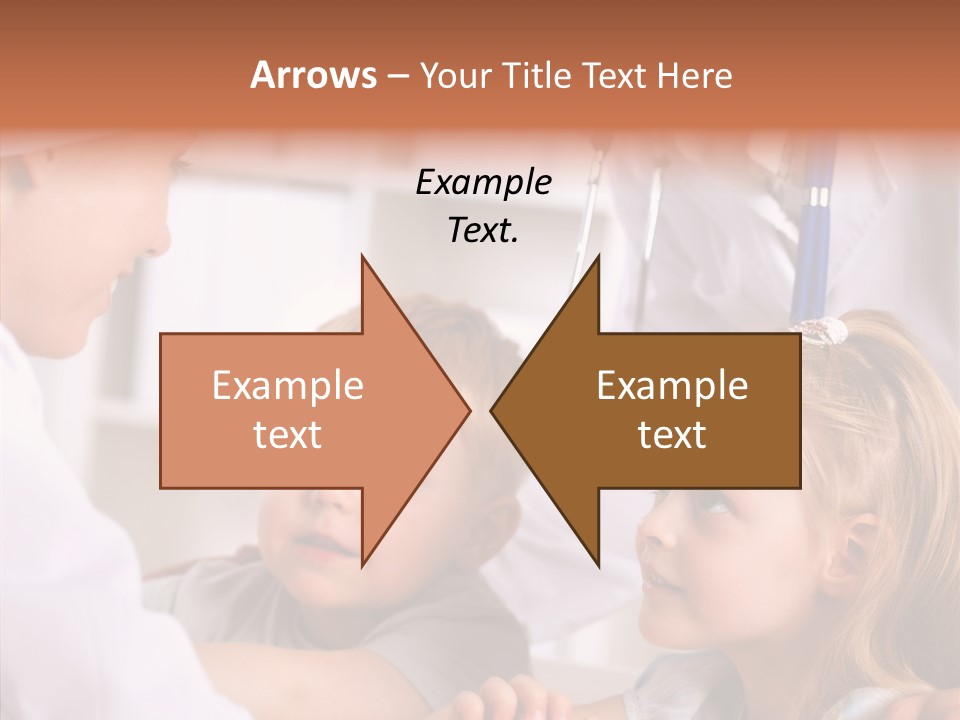 Arrows – Your Title Text Here

Example Text.

Example text

Example text